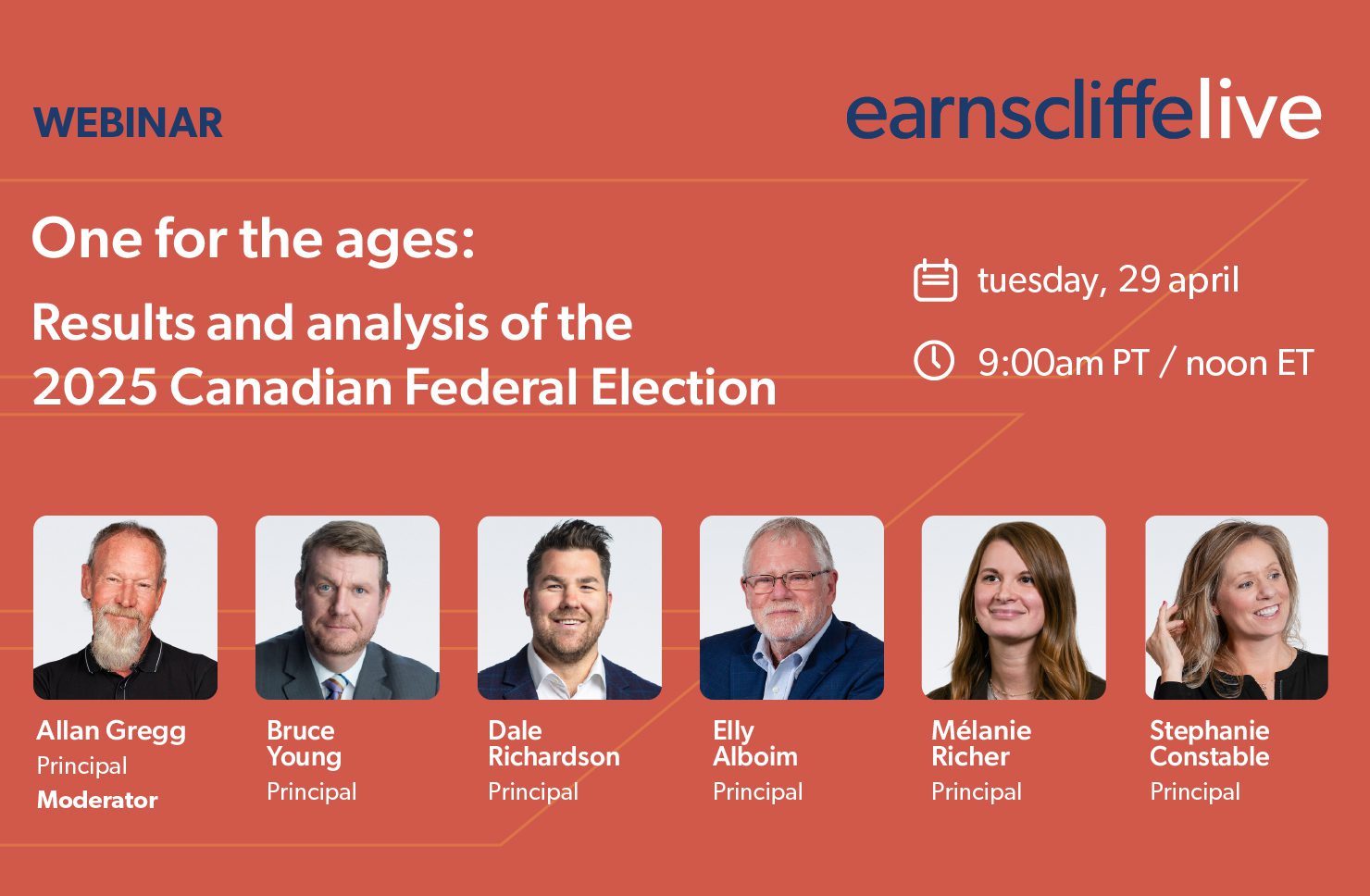 WEBINAR

earnscliffelive

One for the ages:

Results and analysis of the 2025 Canadian Federal Election

tuesday, 29 april

9:00am PT / noon ET

Allan Gregg
Principal
Moderator

Bruce Young
Principal

Dale Richardson
Principal

Elly Alboim
Principal

Mélanie Richer
Principal

Stephanie Constable
Principal